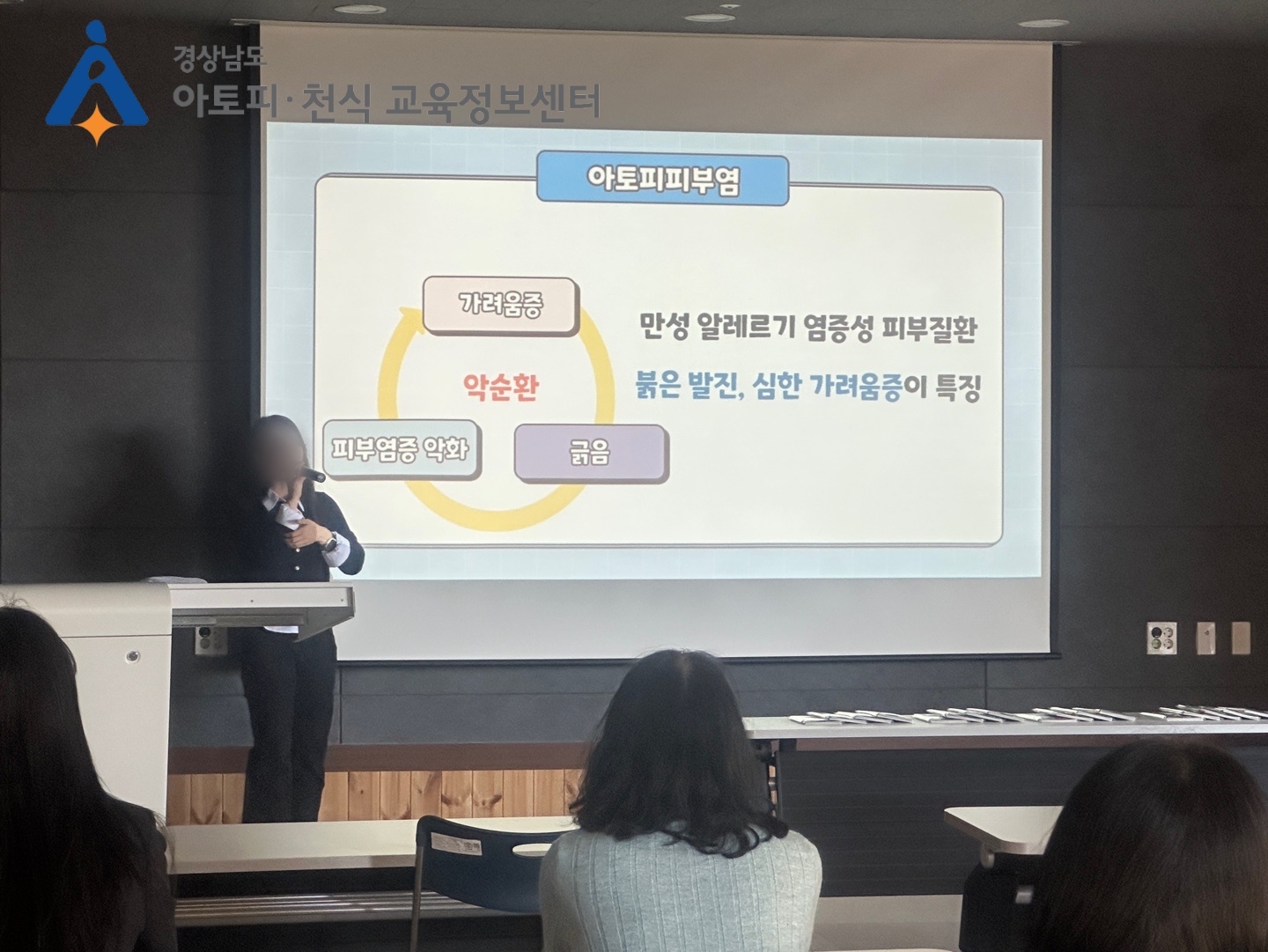 경상남도
아토피·천식 교육정보센터

아토피피부염

가려움증

악순환

피부염증 악화

긁음

만성 알레르기 염증성 피부질환

붉은 발진, 심한 가려움증이 특징